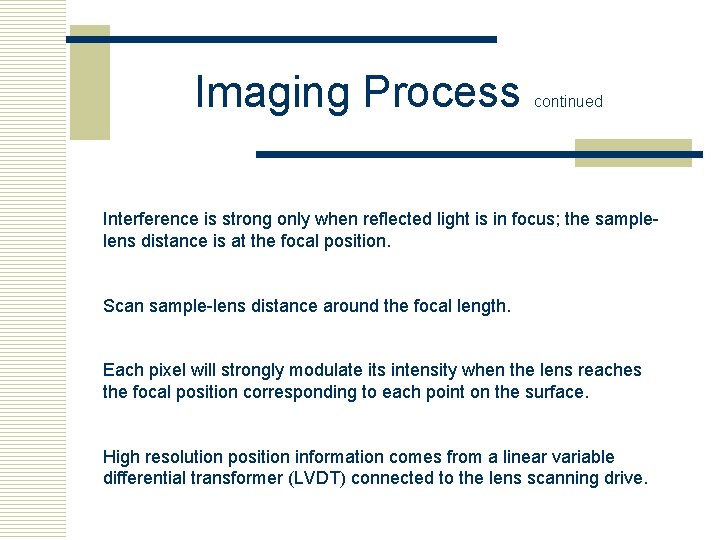 Imaging Process continued

Interference is strong only when reflected light is in focus; the sample-lens distance is at the focal position.

Scan sample-lens distance around the focal length.

Each pixel will strongly modulate its intensity when the lens reaches the focal position corresponding to each point on the surface.

High resolution position information comes from a linear variable differential transformer (LVDT) connected to the lens scanning drive.